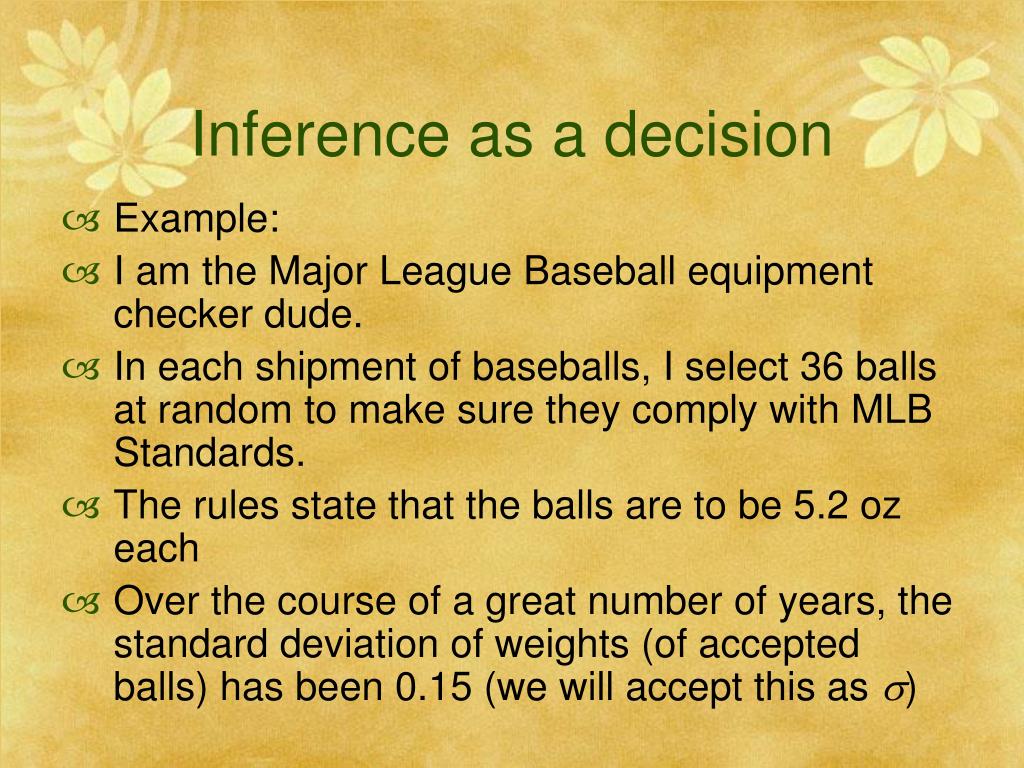 Inference as a decision

Example:

I am the Major League Baseball equipment checker dude.

In each shipment of baseballs, I select 36 balls at random to make sure they comply with MLB Standards.

The rules state that the balls are to be 5.2 oz each

Over the course of a great number of years, the standard deviation of weights (of accepted balls) has been 0.15 (we will accept this as $\sigma$)